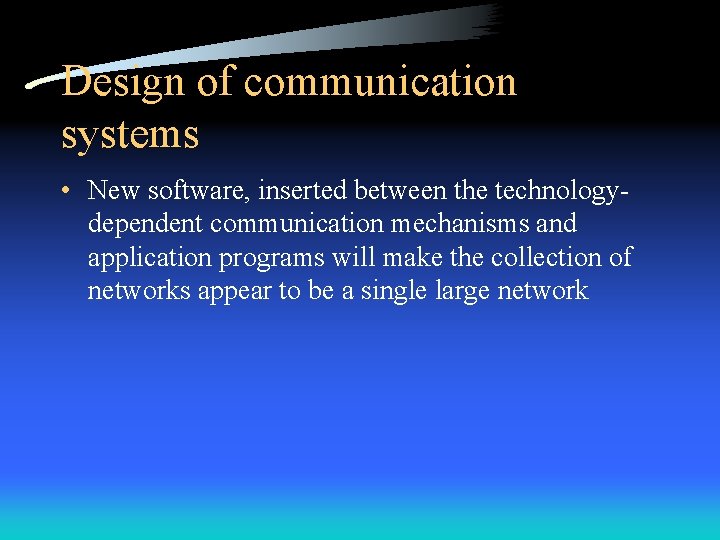 Design of communication systems

• New software, inserted between the technology-dependent communication mechanisms and application programs will make the collection of networks appear to be a single large network